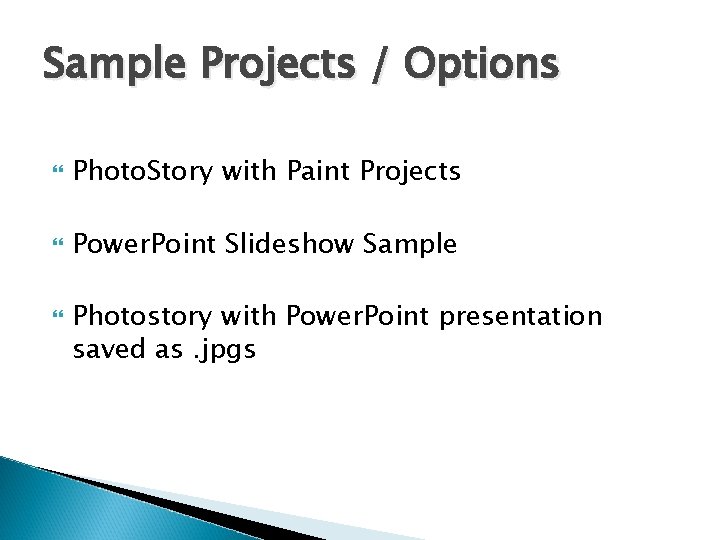 Sample Projects / Options

PhotoStory with Paint Projects

PowerPoint Slideshow Sample

Photostory with PowerPoint presentation saved as .jpgs